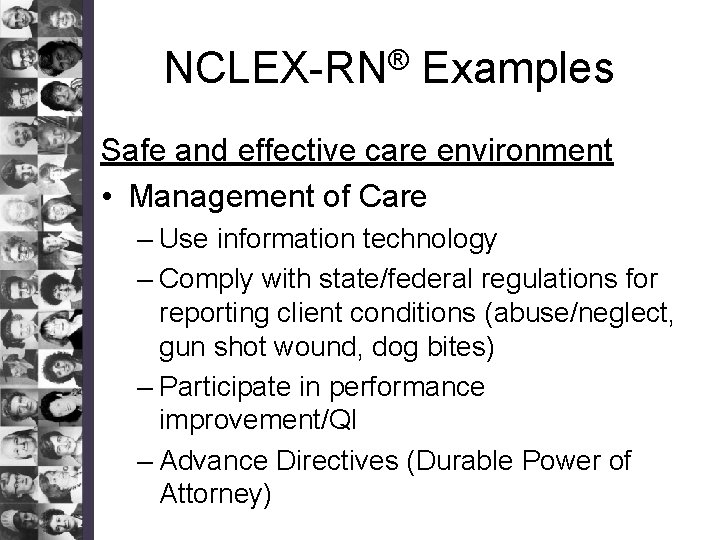 NCLEX-RN® Examples

Safe and effective care environment

• Management of Care

– Use information technology

– Comply with state/federal regulations for reporting client conditions (abuse/neglect, gun shot wound, dog bites)

– Participate in performance improvement/QI

– Advance Directives (Durable Power of Attorney)